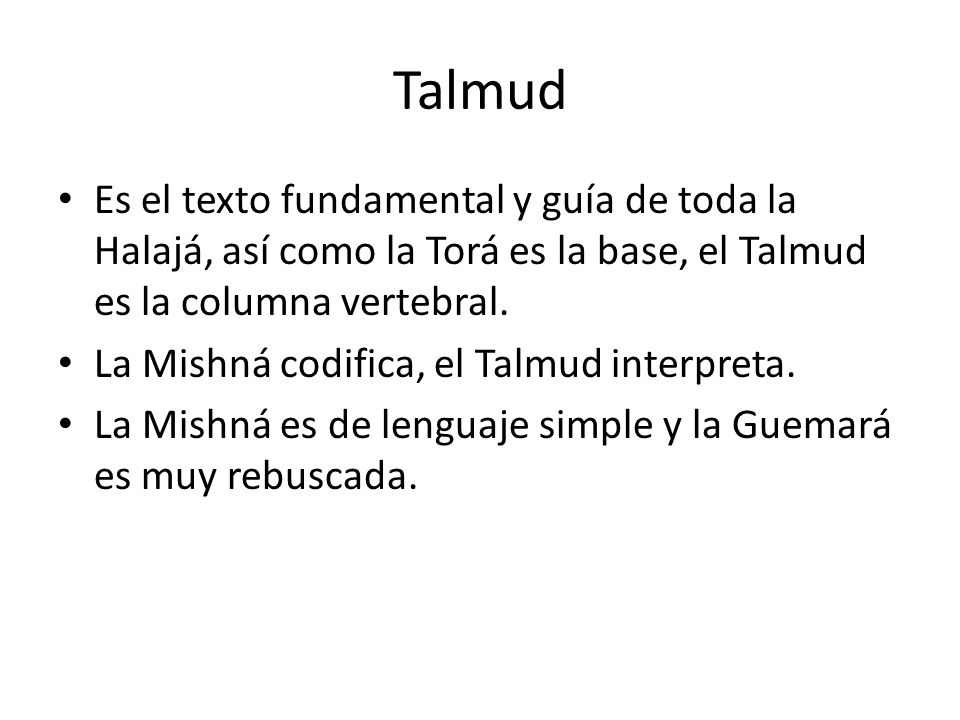 Talmud

• Es el texto fundamental y guía de toda la Halajá, así como la Torá es la base, el Talmud es la columna vertebral.
• La Mishná codifica, el Talmud interpreta.
• La Mishná es de lenguaje simple y la Guemará es muy rebuscada.